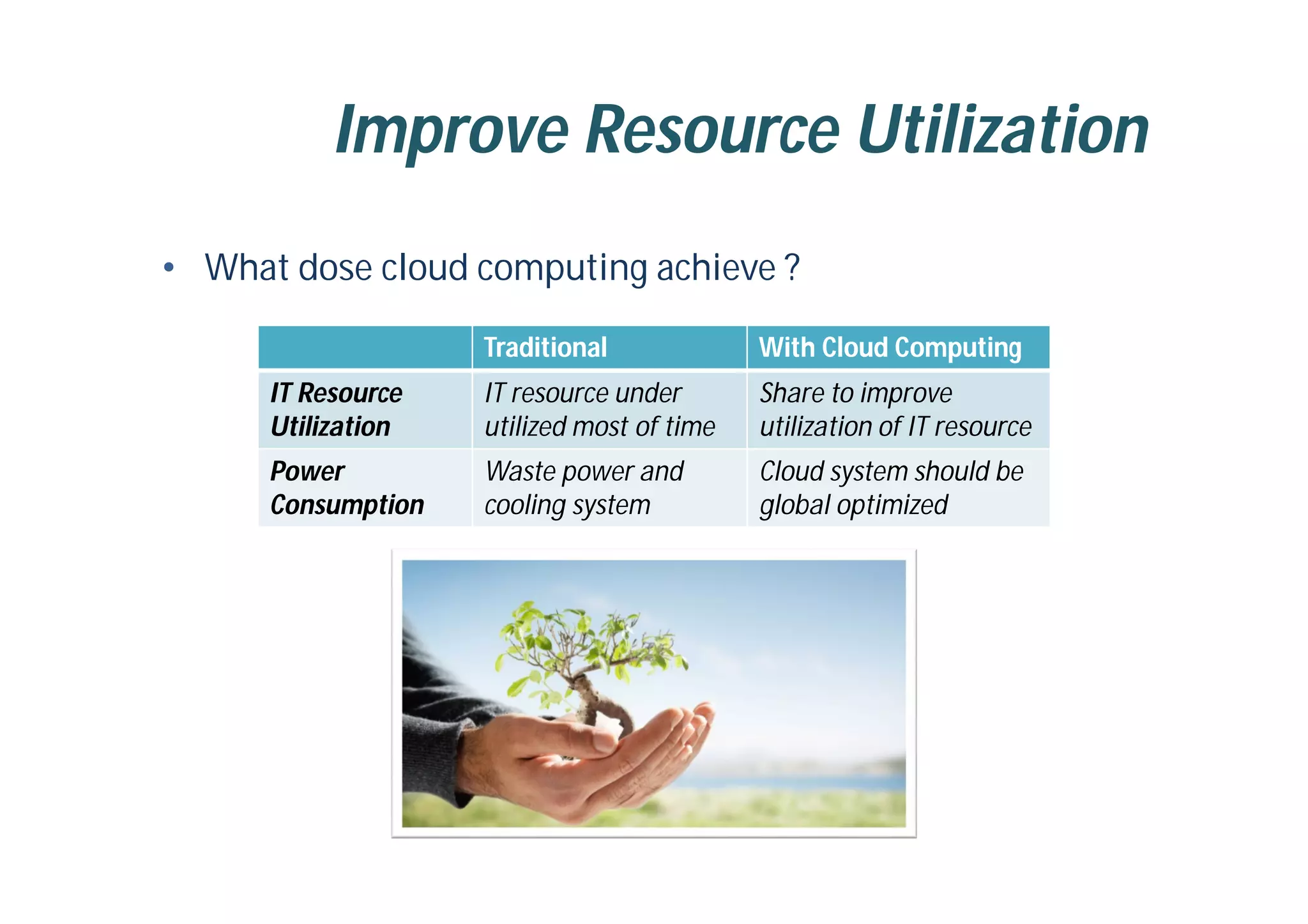 Improve Resource Utilization

• What dose cloud computing achieve ?

| | Traditional | With Cloud Computing |
|---|---|---|
| IT Resource Utilization | IT resource under utilized most of time | Share to improve utilization of IT resource |
| Power Consumption | Waste power and cooling system | Cloud system should be global optimized |